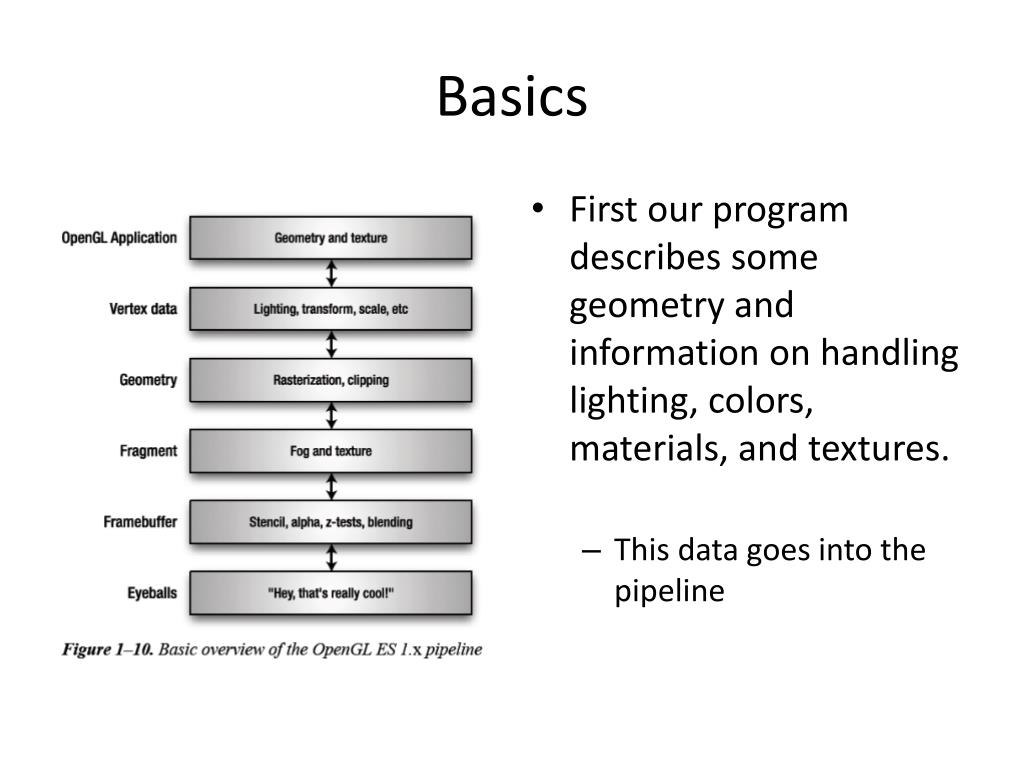 Basics

OpenGL Application
Geometry and texture

Vertex data
Lighting, transform, scale, etc

Geometry
Rasterization, clipping

Fragment
Fog and texture

Framebuffer
Stencil, alpha, z-tests, blending

Eyeballs
"Hey, that's really cool!"

Figure 1–10. Basic overview of the OpenGL ES 1.x pipeline

• First our program describes some geometry and information on handling lighting, colors, materials, and textures.

– This data goes into the pipeline